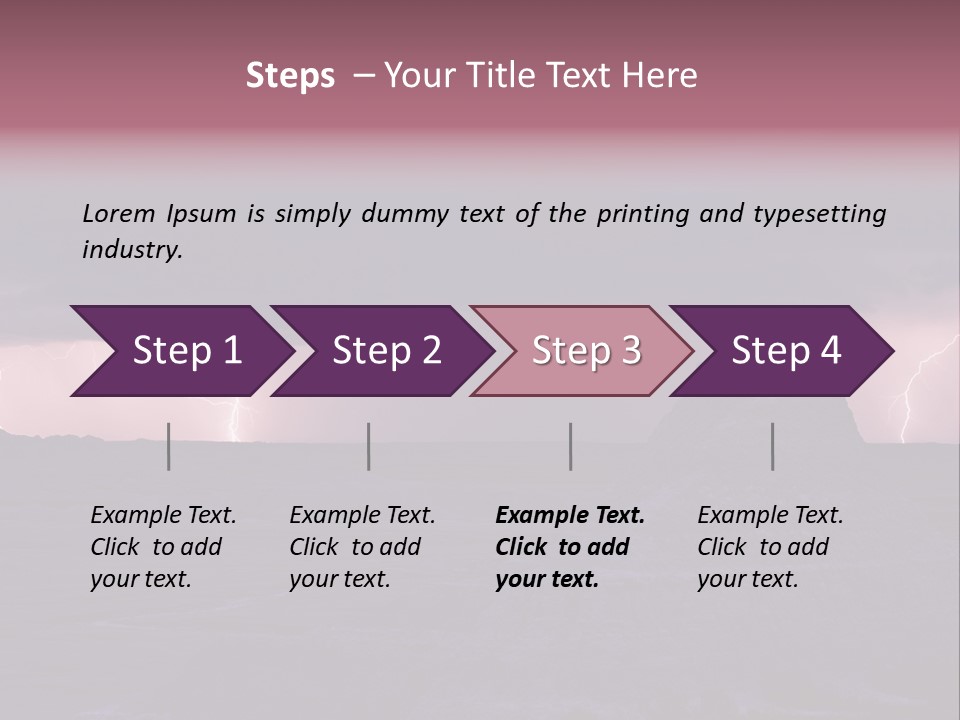 Steps – Your Title Text Here

Lorem Ipsum is simply dummy text of the printing and typesetting industry.

Step 1

Step 2

Step 3

Step 4

Example Text. Click to add your text.

Example Text. Click to add your text.

Example Text. Click to add your text.

Example Text. Click to add your text.